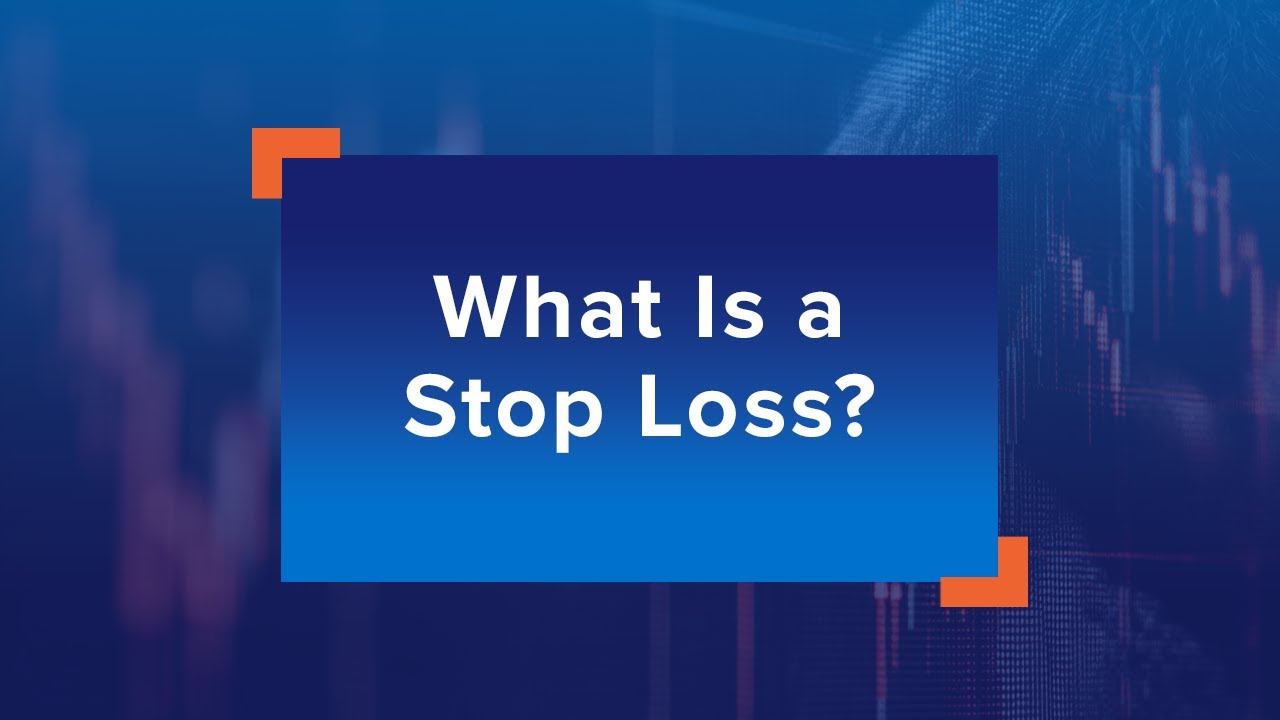 What Is a Stop Loss?